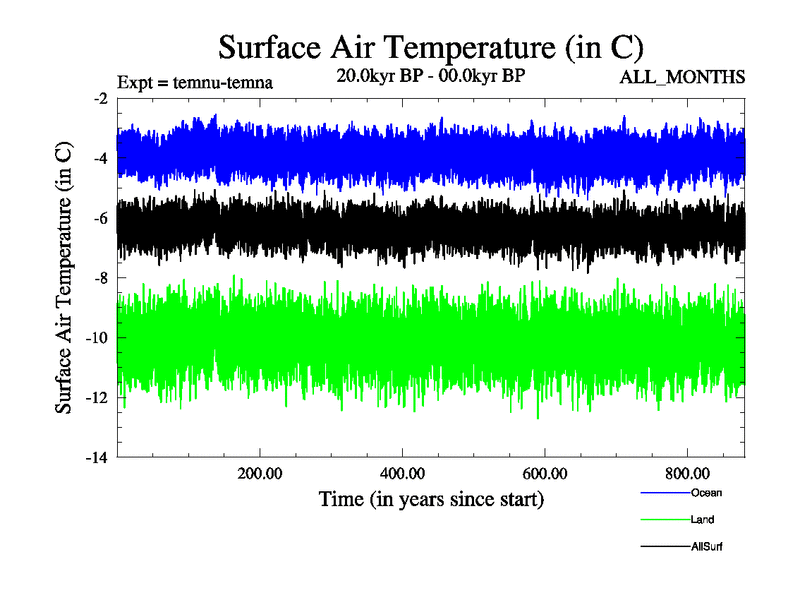 Surface Air Temperature (in C)

Expt = temnu-temna

20.0kyr BP - 00.0kyr BP

ALL_MONTHS

Surface Air Temperature (in C)

-2
-4
-6
-8
-10
-12
-14

200.00
400.00
600.00
800.00

Time (in years since start)

Ocean
Land
AllSurf